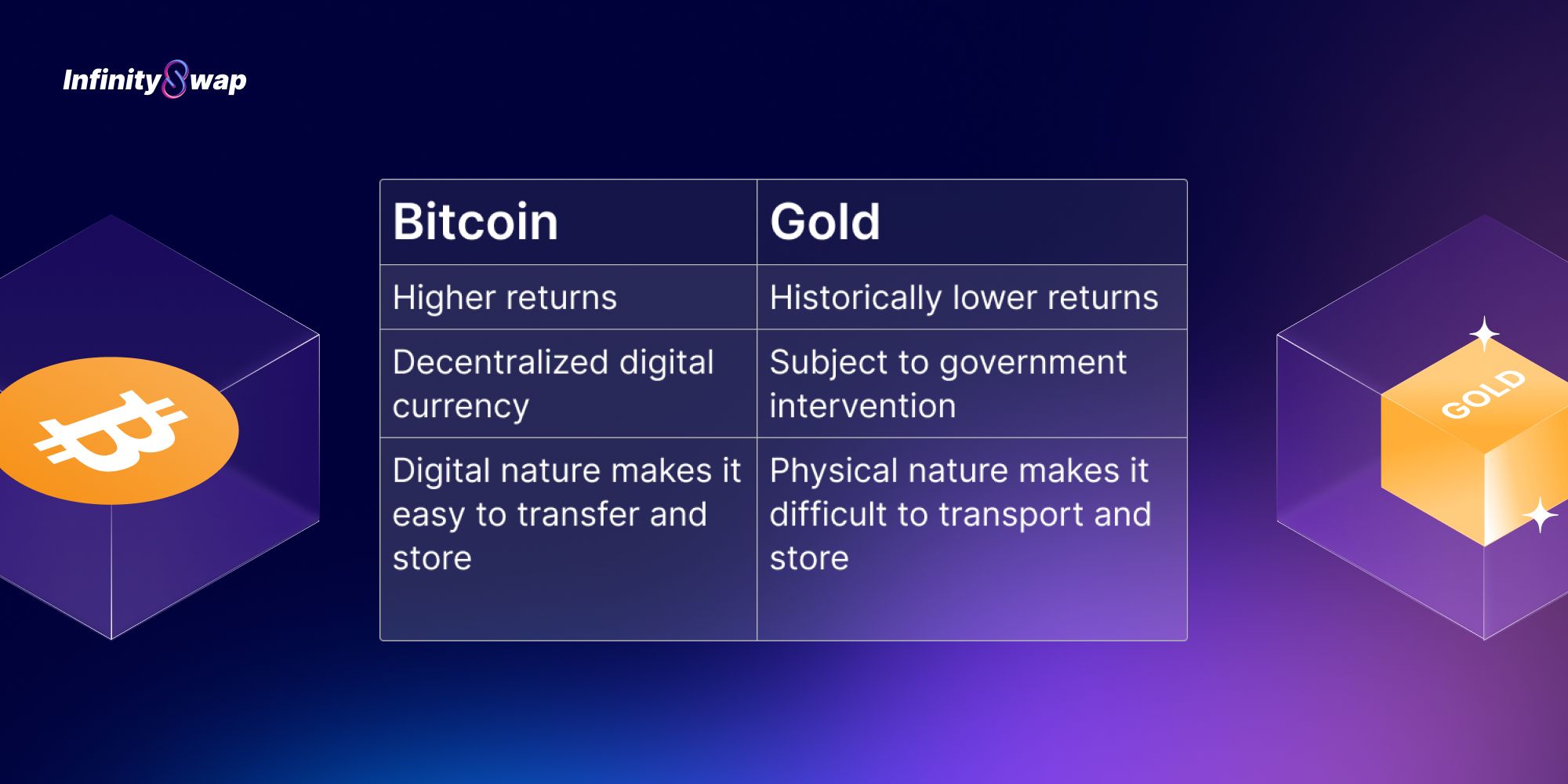 InfinitySwap

| Bitcoin | Gold |
|---|---|
| Higher returns | Historically lower returns |
| Decentralized digital currency | Subject to government intervention |
| Digital nature makes it easy to transfer and store | Physical nature makes it difficult to transport and store |

GOLD